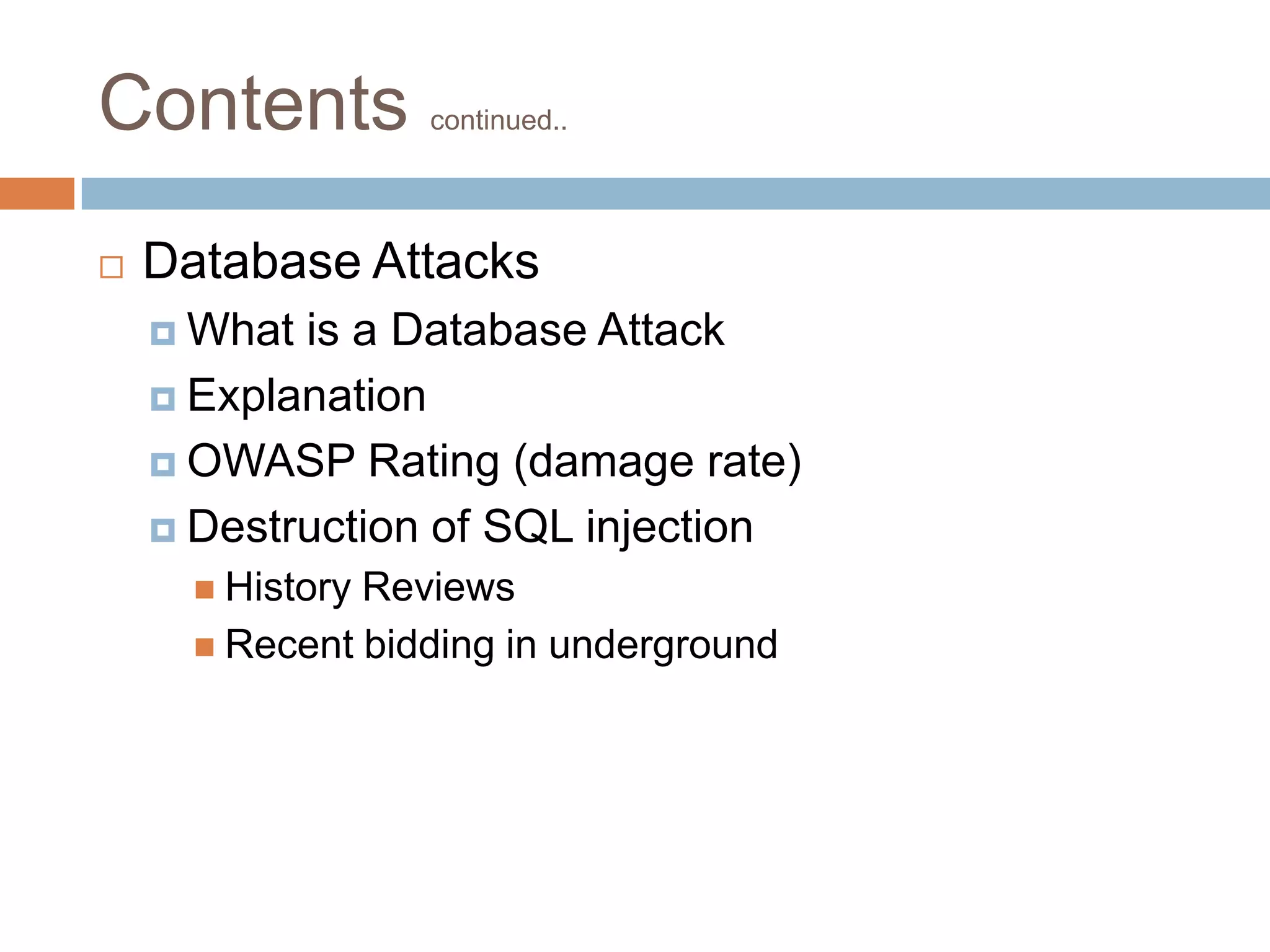 Contents continued..

Database Attacks
What is a Database Attack
Explanation
OWASP Rating (damage rate)
Destruction of SQL injection
History Reviews
Recent bidding in underground